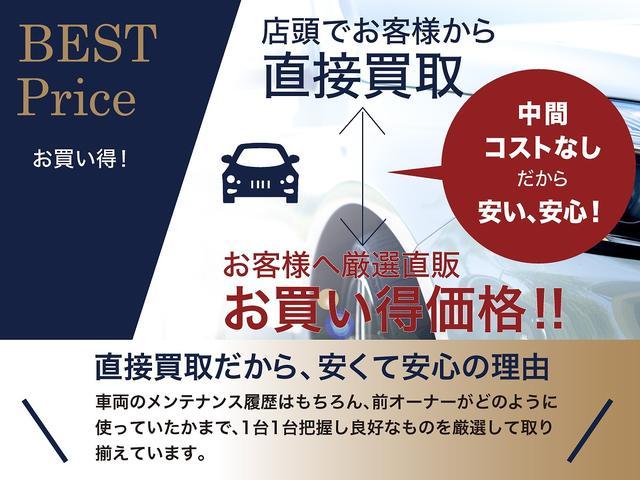 BEST Price

お買い得！

店頭でお客様から
直接買取

中間
コストなし
だから
安い、安心！

お客様へ厳選直販
お買い得価格!!

直接買取だから、安くて安心の理由

車両のメンテナンス履歴はもちろん、前オーナーがどのように使っていたかまで、1台1台把握し良好なものを厳選して取り揃えています。